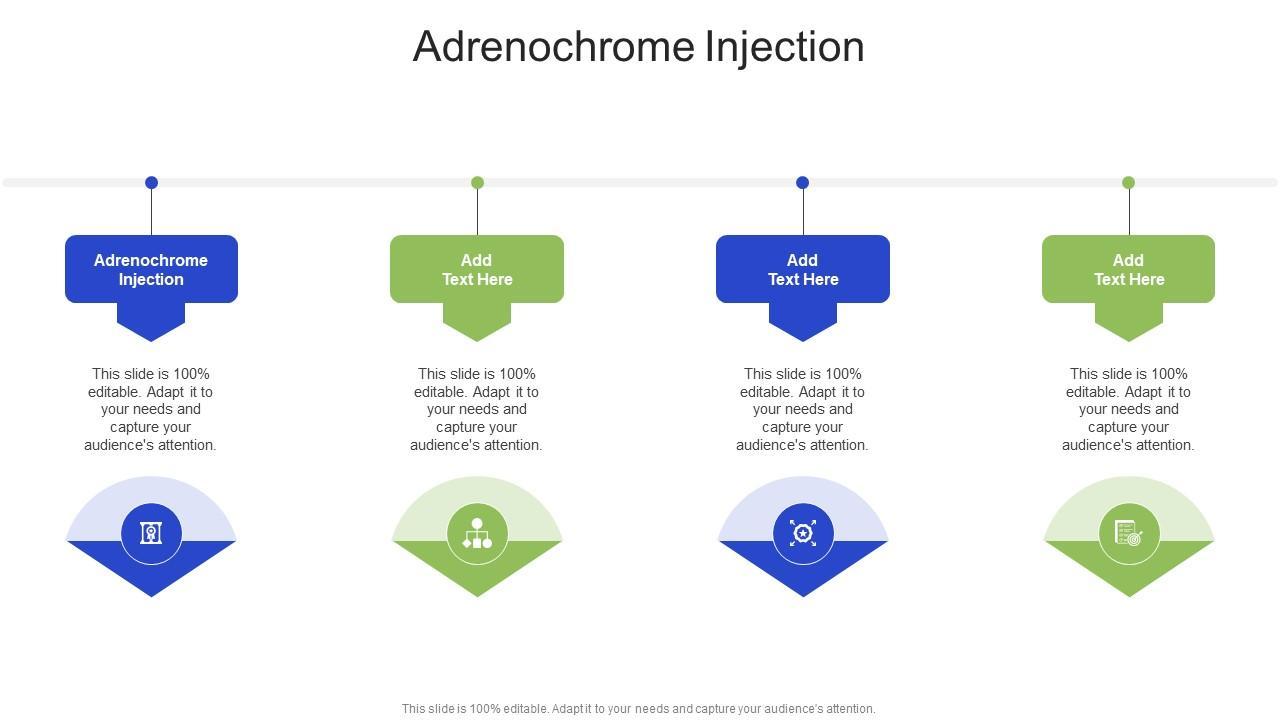 Adrenochrome Injection

Adrenochrome Injection

This slide is 100% editable. Adapt it to your needs and capture your audience's attention.

Add Text Here

This slide is 100% editable. Adapt it to your needs and capture your audience's attention.

Add Text Here

This slide is 100% editable. Adapt it to your needs and capture your audience's attention.

Add Text Here

This slide is 100% editable. Adapt it to your needs and capture your audience's attention.

This slide is 100% editable. Adapt it to your needs and capture your audience's attention.